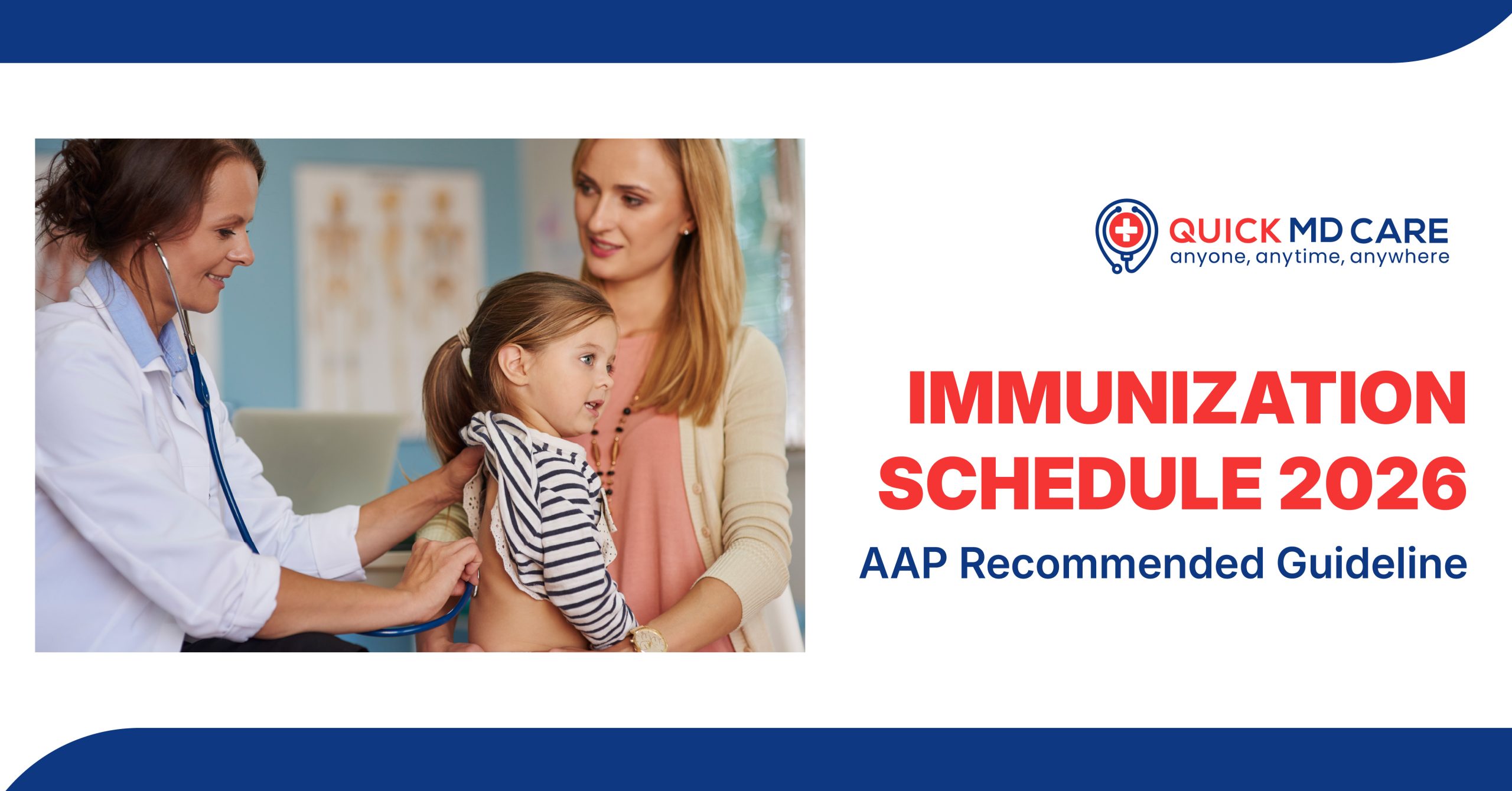 QUICK MD CARE
anyone, anytime, anywhere

IMMUNIZATION SCHEDULE 2026

AAP Recommended Guideline